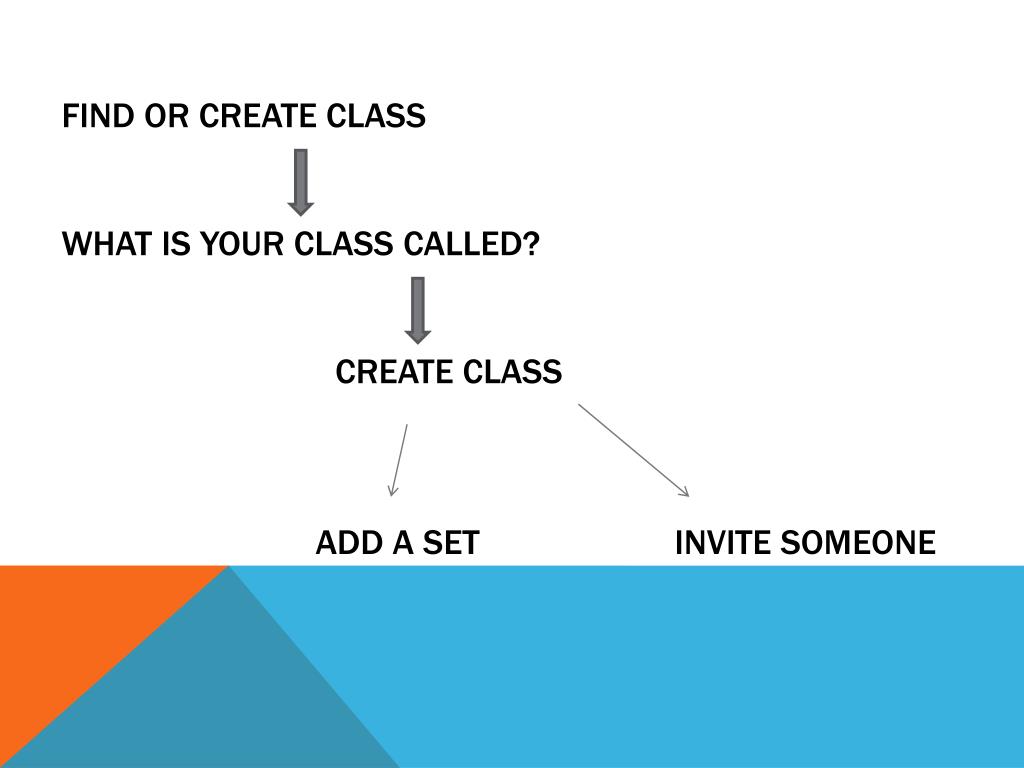 FIND OR CREATE CLASS

WHAT IS YOUR CLASS CALLED?

CREATE CLASS

ADD A SET

INVITE SOMEONE